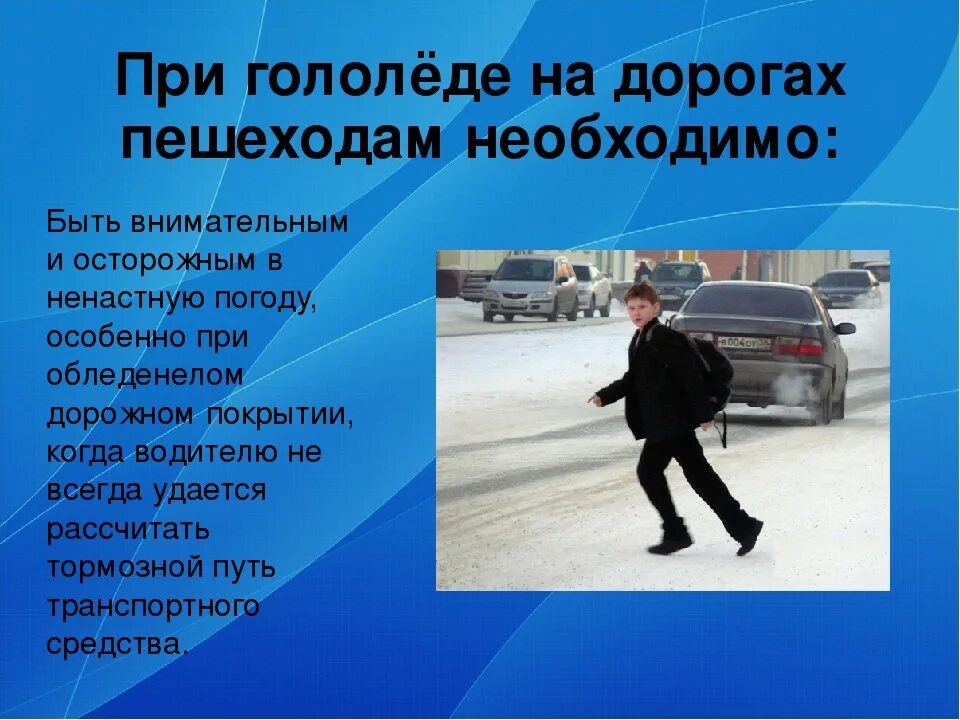 При гололёде на дорогах пешеходам необходимо:

Быть внимательным и осторожным в ненастную погоду, особенно при обледенелом дорожном покрытии, когда водителю не всегда удается рассчитать тормозной путь транспортного средства.

В004ОУ